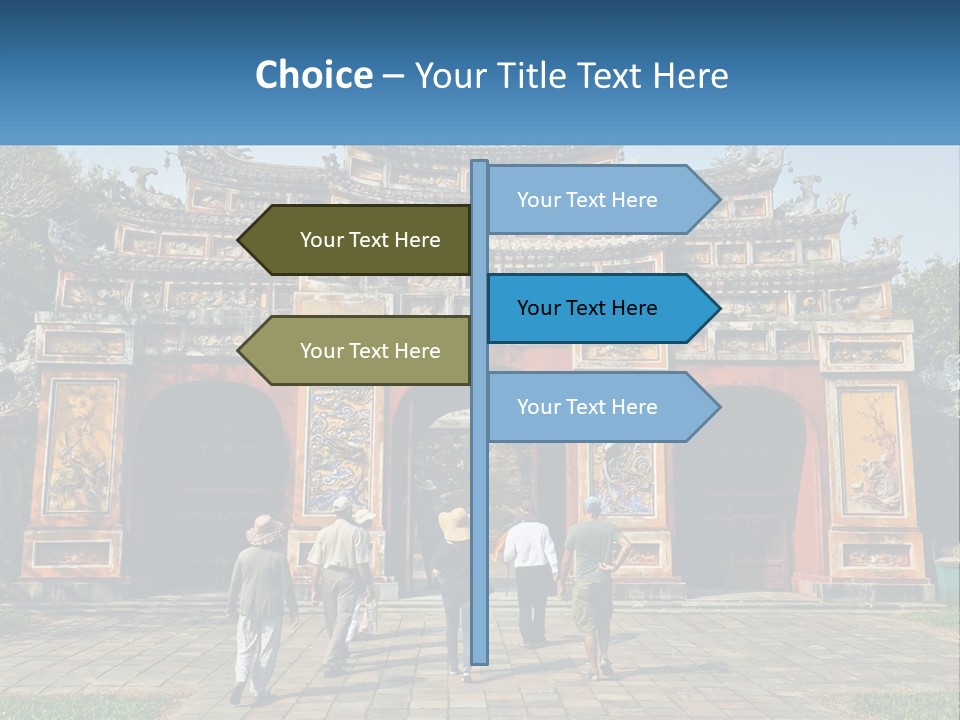 Choice – Your Title Text Here

Your Text Here

Your Text Here

Your Text Here

Your Text Here

Your Text Here